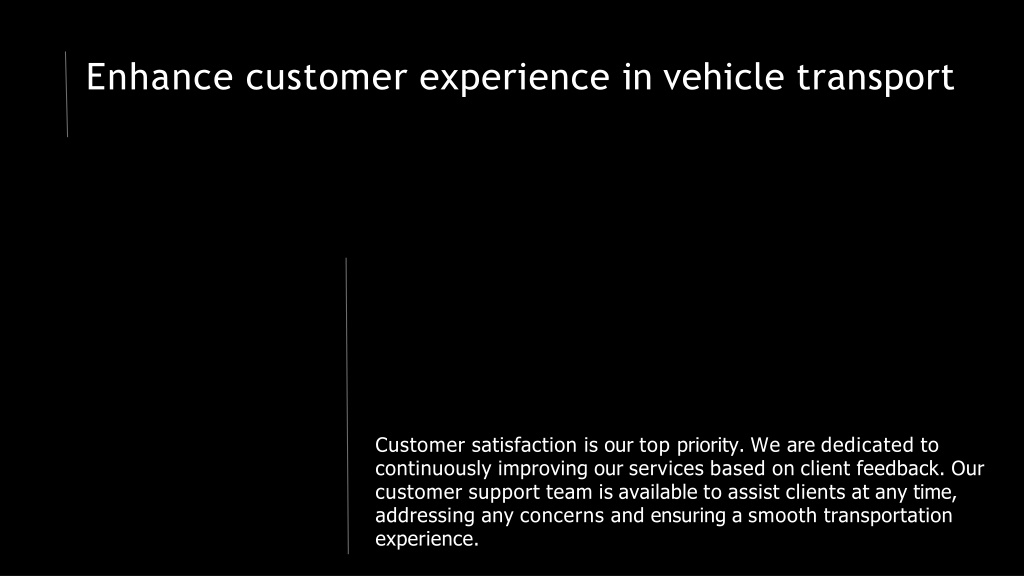 Enhance customer experience in vehicle transport

Customer satisfaction is our top priority. We are dedicated to continuously improving our services based on client feedback. Our customer support team is available to assist clients at any time, addressing any concerns and ensuring a smooth transportation experience.